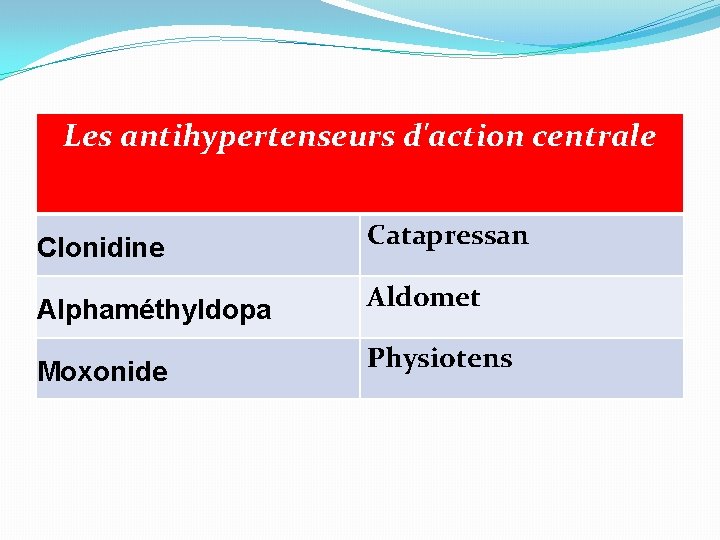 | Les antihypertenseurs d'action centrale | |
|---|---|
| Clonidine | Catapressan |
| Alphaméthyldopa | Aldomet |
| Moxonide | Physiotens |